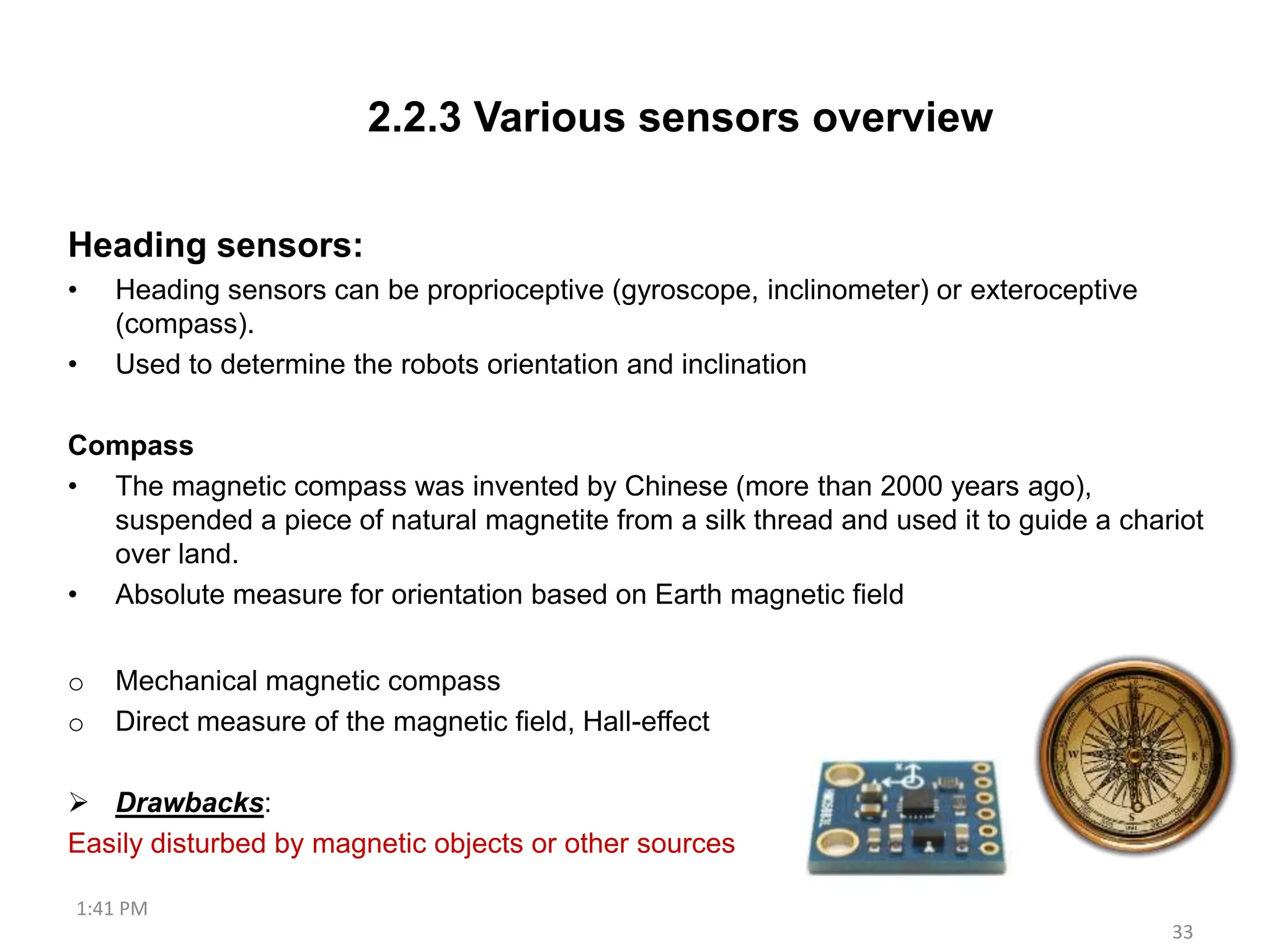 2.2.3 Various sensors overview

Heading sensors:

• Heading sensors can be proprioceptive (gyroscope, inclinometer) or exteroceptive (compass).
• Used to determine the robots orientation and inclination

Compass

• The magnetic compass was invented by Chinese (more than 2000 years ago), suspended a piece of natural magnetite from a silk thread and used it to guide a chariot over land.
• Absolute measure for orientation based on Earth magnetic field

o Mechanical magnetic compass
o Direct measure of the magnetic field, Hall-effect

➢ Drawbacks:
Easily disturbed by magnetic objects or other sources

W
E
S

1:41 PM

33